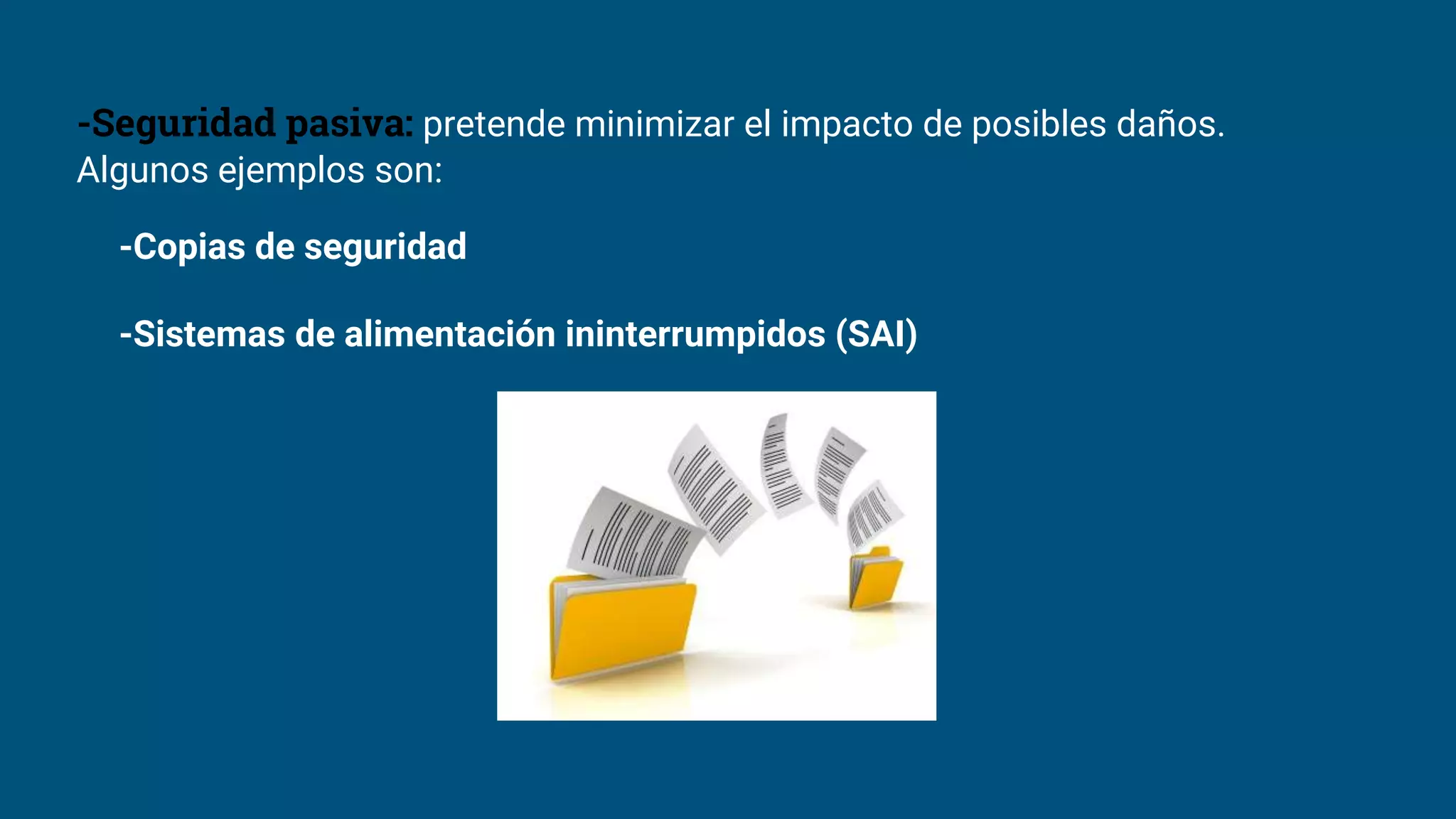 -Seguridad pasiva: pretende minimizar el impacto de posibles daños. Algunos ejemplos son:

-Copias de seguridad

-Sistemas de alimentación ininterrumpidos (SAI)